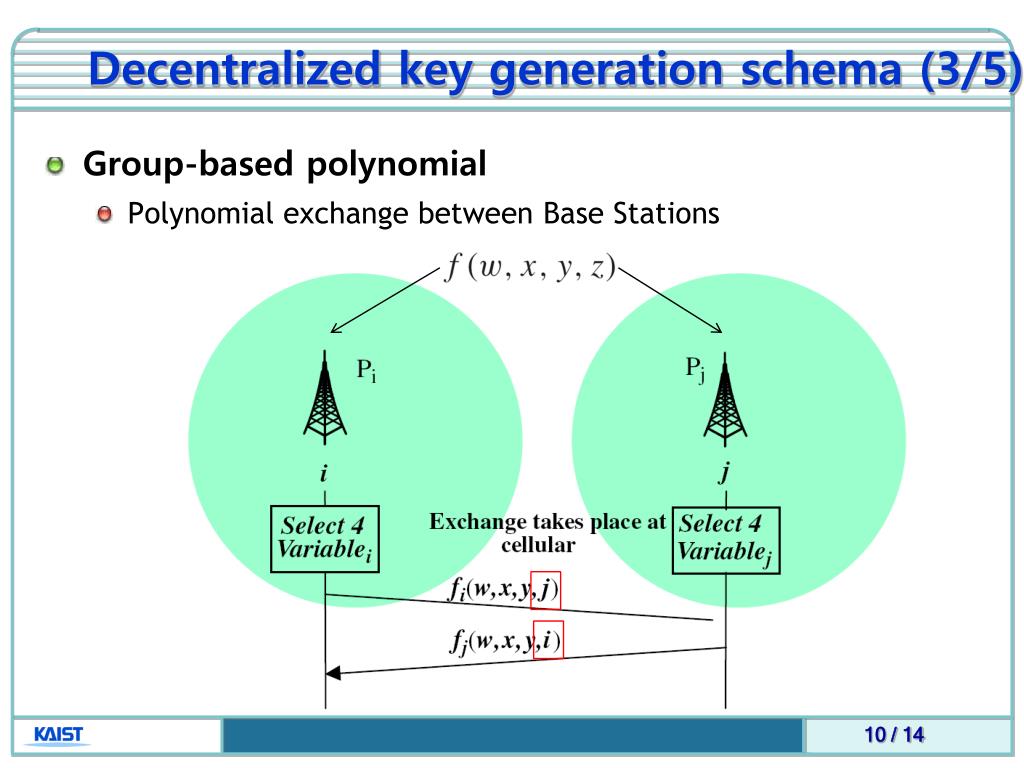 Decentralized key generation schema (3/5)

Group-based polynomial

Polynomial exchange between Base Stations

$f(w, x, y, z)$

$P_i$

$P_j$

$i$

$j$

Select 4 $Variable_i$

Exchange takes place at cellular

Select 4 $Variable_j$

$f_i(w,x,y,j)$

$f_j(w,x,y,i)$

KAIST

10 / 14